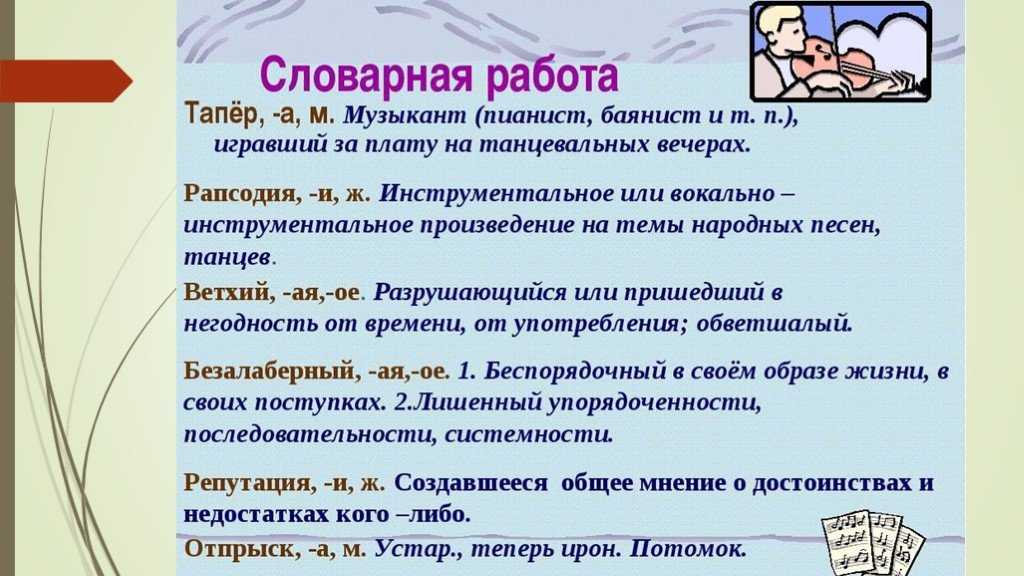 Словарная работа

Тапёр, -а, м. Музыкант (пианист, баянист и т. п.), игравший за плату на танцевальных вечерах.

Рапсодия, -и, ж. Инструментальное или вокально – инструментальное произведение на темы народных песен, танцев.

Ветхий, -ая,-ое. Разрушающийся или пришедший в негодность от времени, от употребления; обветшалый.

Безалаберный, -ая,-ое. 1. Беспорядочный в своём образе жизни, в своих поступках. 2.Лишенный упорядоченности, последовательности, системности.

Репутация, -и, ж. Создавшееся общее мнение о достоинствах и недостатках кого –либо.

Отпрыск, -а, м. Устар., теперь ирон. Потомок.